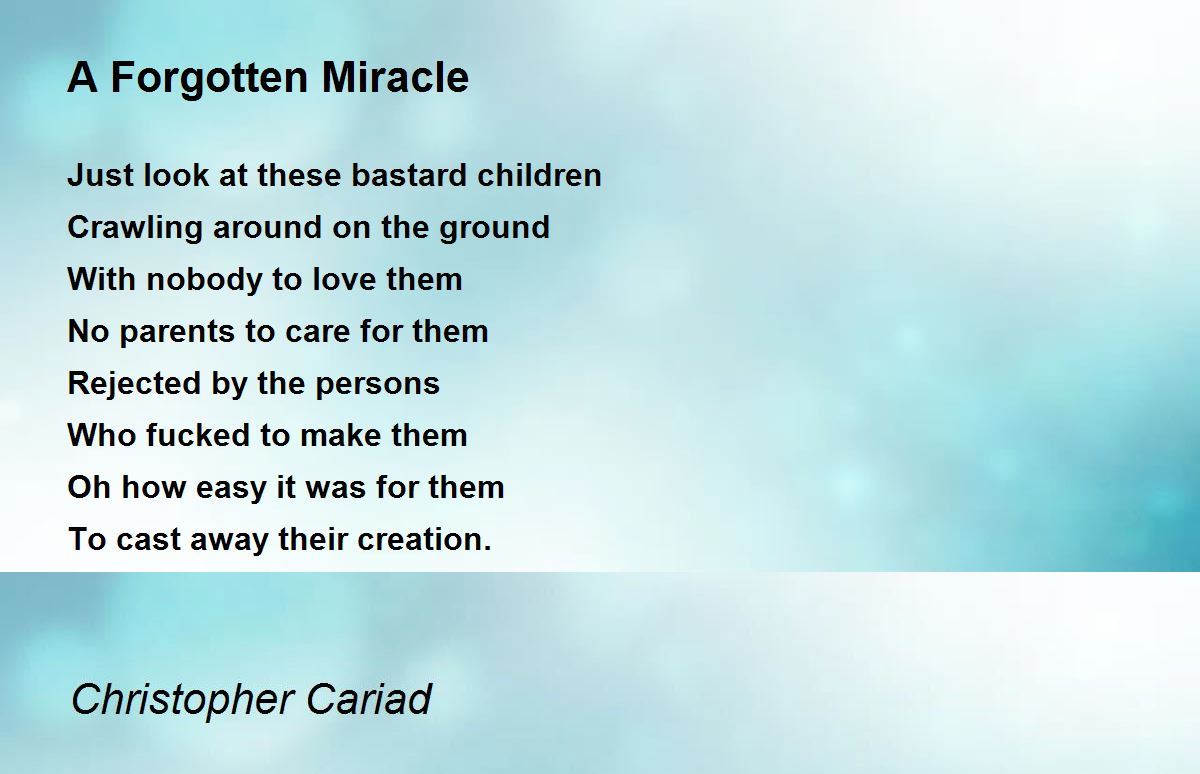 A Forgotten Miracle

Just look at these bastard children
Crawling around on the ground
With nobody to love them
No parents to care for them
Rejected by the persons
Who fucked to make them
Oh how easy it was for them
To cast away their creation.

Christopher Cariad